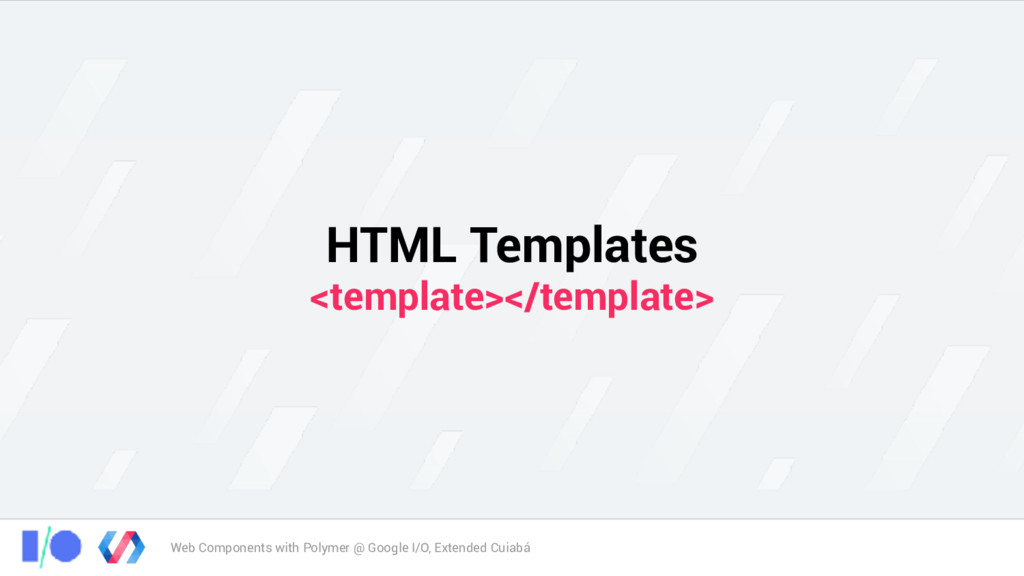 HTML Templates
<template></template>

Web Components with Polymer @ Google I/O, Extended Cuiabá